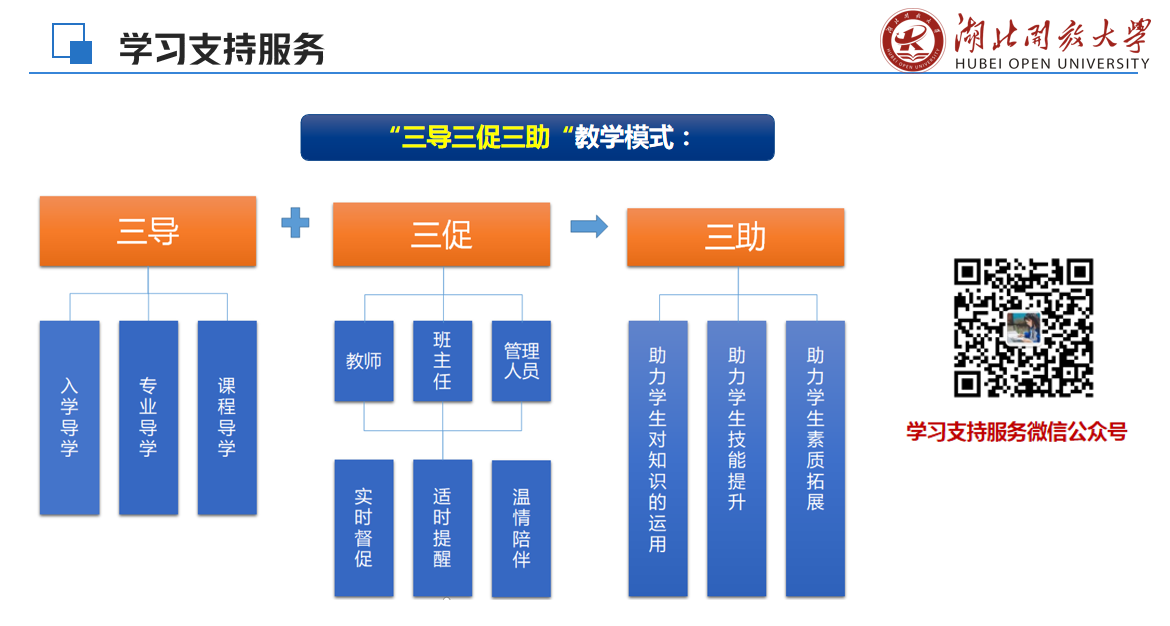 学习支持服务

湖北开放大学
HUBEI OPEN UNIVERSITY

“三导三促三助“教学模式：

三导

入学导学

专业导学

课程导学

三促

教师

班主任

管理人员

实时督促

适时提醒

温情陪伴

三助

助力学生对知识的运用

助力学生技能提升

助力学生素质拓展

学习支持服务微信公众号